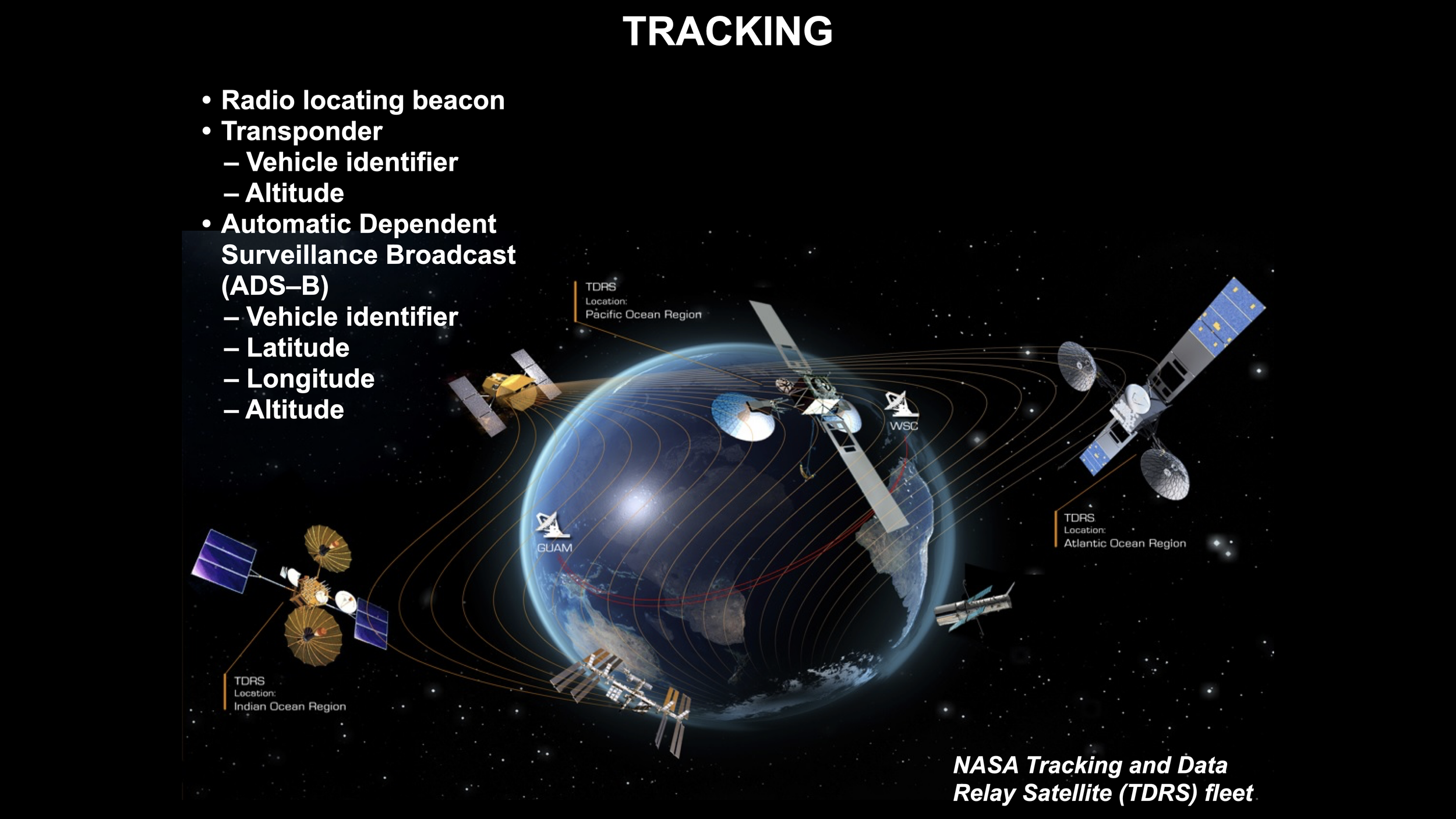 TRACKING

• Radio locating beacon
• Transponder
– Vehicle identifier
– Altitude
• Automatic Dependent Surveillance Broadcast (ADS–B)
– Vehicle identifier
– Latitude
– Longitude
– Altitude

TDRS
Location:
Pacific Ocean Region

WSC

GUAM

TDRS
Location:
Atlantic Ocean Region

TDRS
Location:
Indian Ocean Region

NASA Tracking and Data Relay Satellite (TDRS) fleet